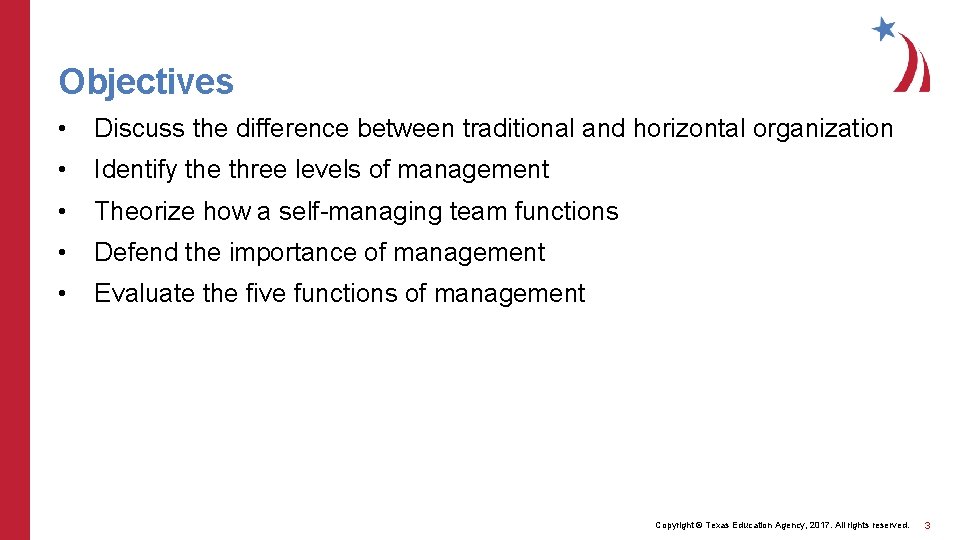 Objectives

• Discuss the difference between traditional and horizontal organization

• Identify the three levels of management

• Theorize how a self-managing team functions

• Defend the importance of management

• Evaluate the five functions of management

Copyright © Texas Education Agency, 2017. All rights reserved. 3